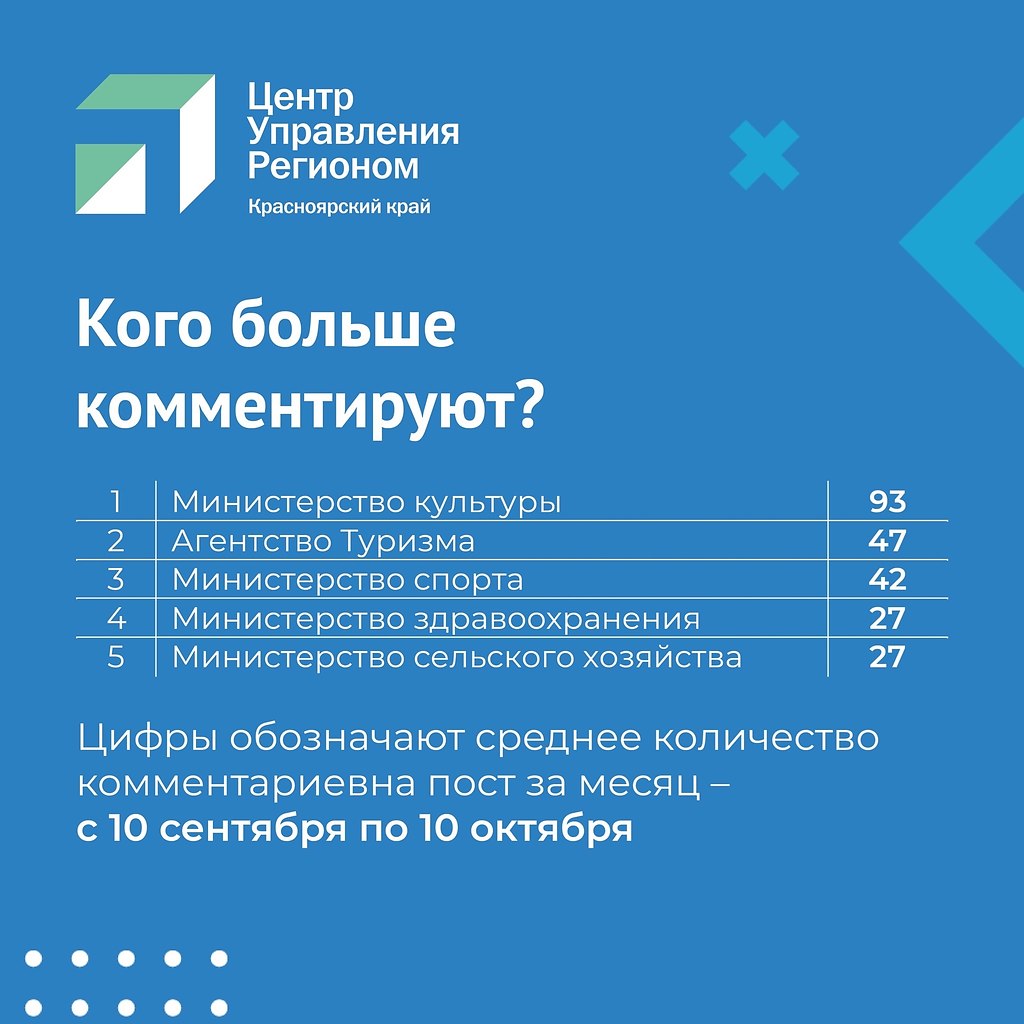 Центр Управления Регионом
Красноярский край

Кого больше комментируют?

| 1 | Министерство культуры | 93 |
|---|---|---|
| 2 | Агентство Туризма | 47 |
| 3 | Министерство спорта | 42 |
| 4 | Министерство здравоохранения | 27 |
| 5 | Министерство сельского хозяйства | 27 |

Цифры обозначают среднее количество комментариевна пост за месяц – с 10 сентября по 10 октября